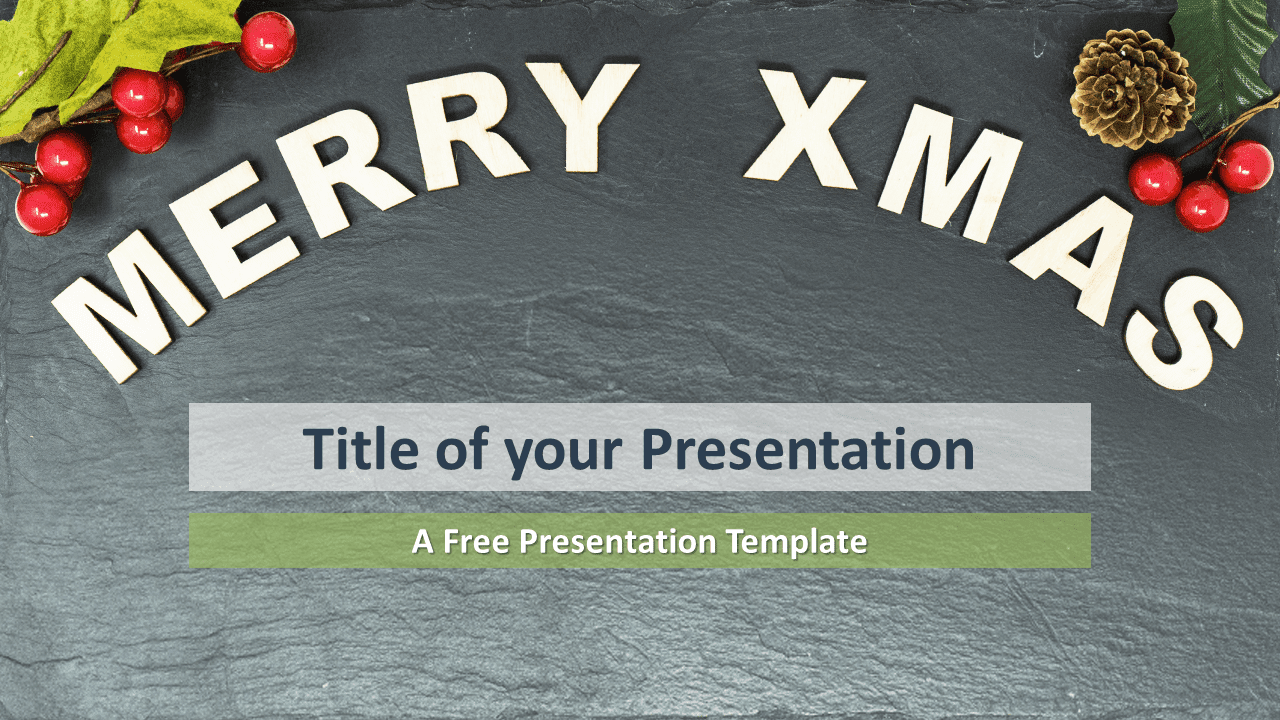 MERRY XMAS

Title of your Presentation

A Free Presentation Template